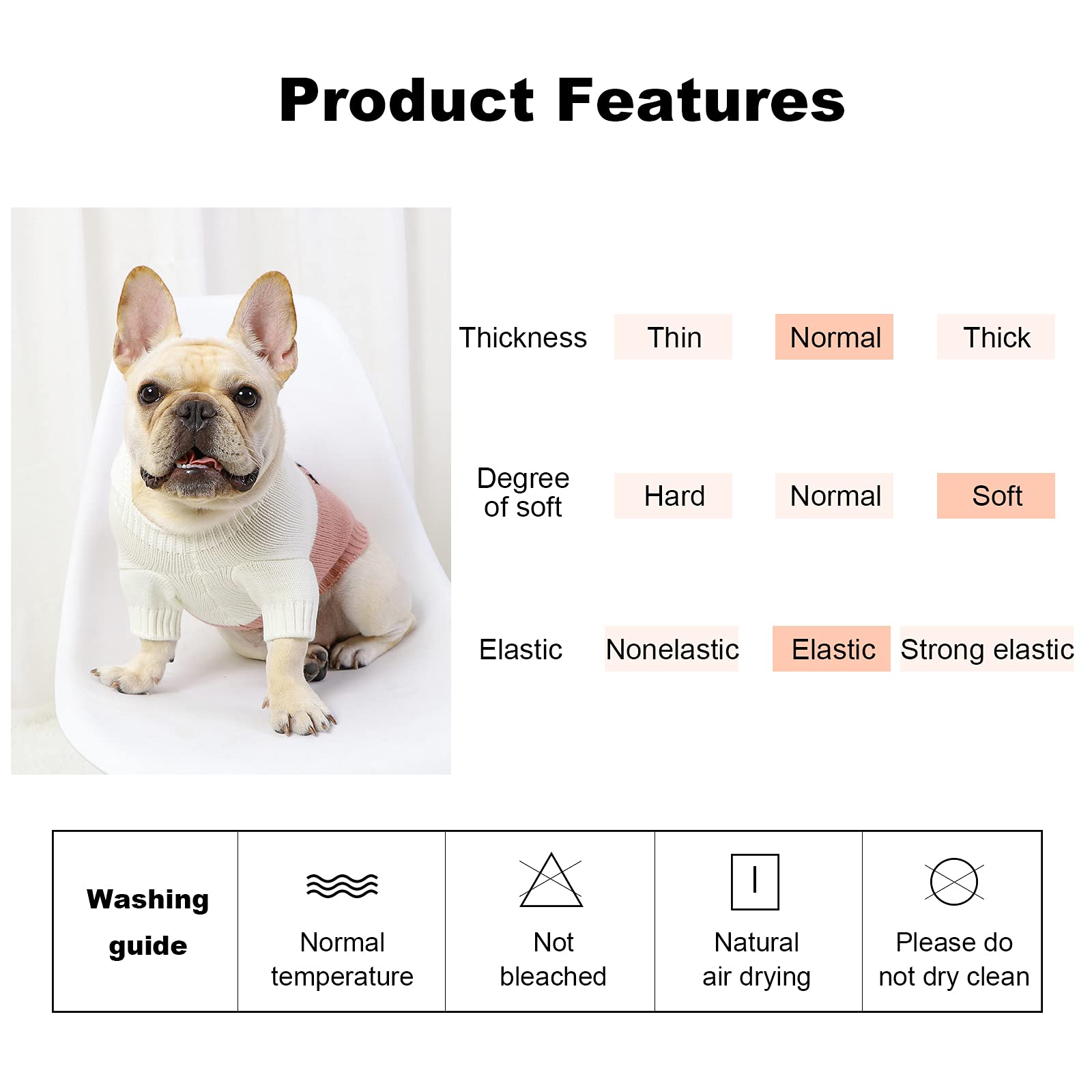 Product Features

| Thickness | Thin | Normal | Thick |
|---|---|---|---|
| Degree of soft | Hard | Normal | Soft |
| Elastic | Nonelastic | Elastic | Strong elastic |

| Washing guide | Normal temperature | Not bleached | Natural air drying | Please do not dry clean |
|---|---|---|---|---|